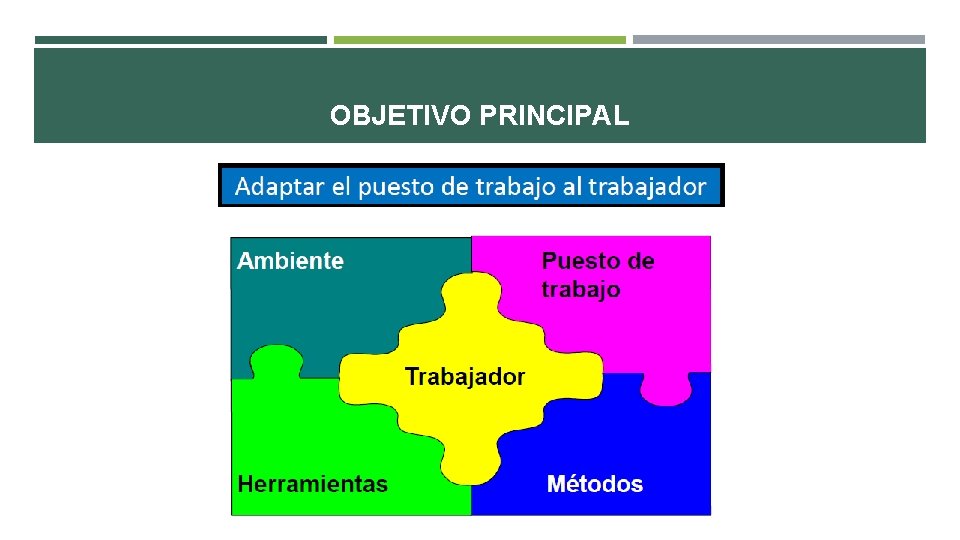 OBJETIVO PRINCIPAL

Adaptar el puesto de trabajo al trabajador

Ambiente

Puesto de trabajo

Trabajador

Herramientas

Métodos